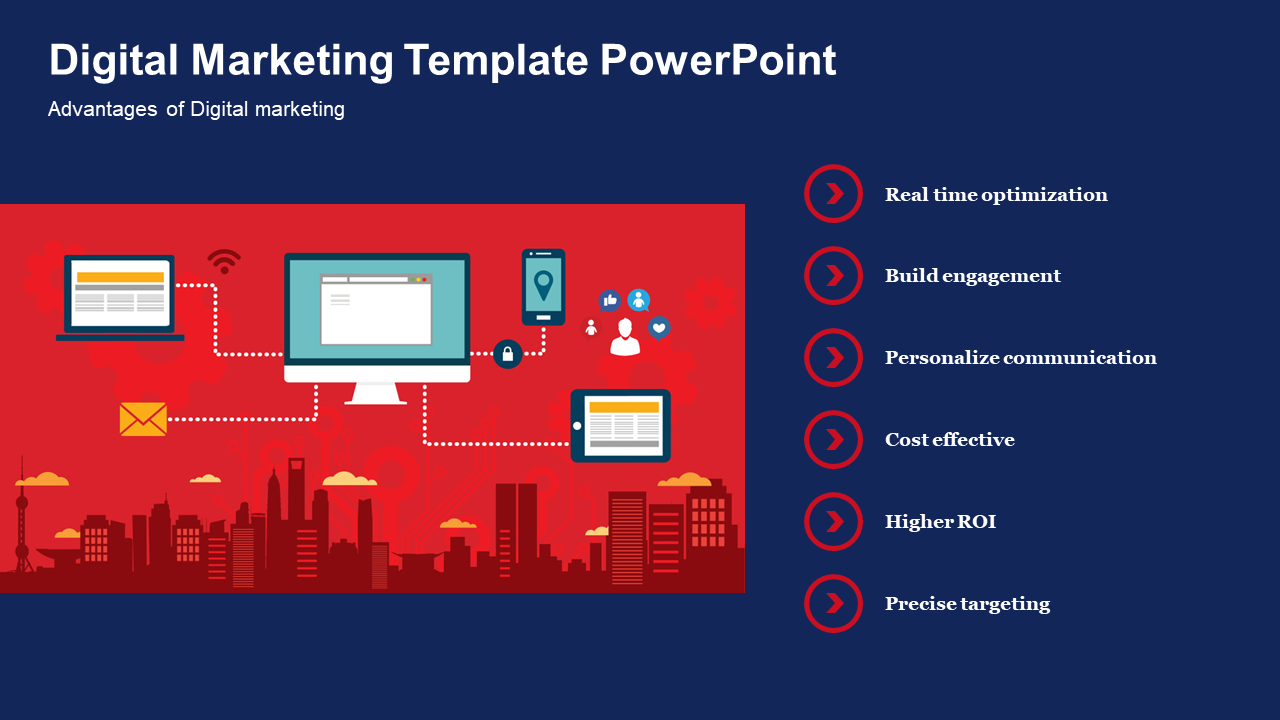 Digital Marketing Template PowerPoint

Advantages of Digital marketing

Real time optimization

Build engagement

Personalize communication

Cost effective

Higher ROI

Precise targeting